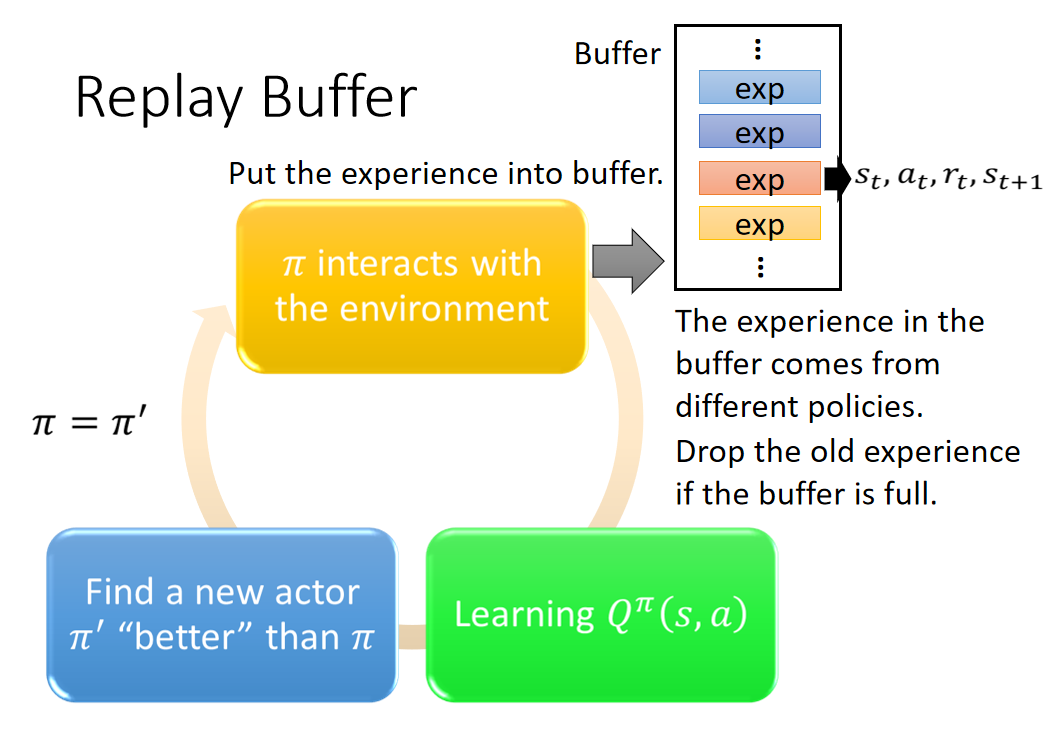 Replay Buffer

Buffer

⋮

exp

exp

exp

exp

⋮

$s_t, a_t, r_t, s_{t+1}$

Put the experience into buffer.

$\pi$ interacts with the environment

The experience in the buffer comes from different policies.

Drop the old experience if the buffer is full.

$\pi = \pi'$

Find a new actor $\pi'$ “better” than $\pi$

Learning $Q^{\pi}(s, a)$